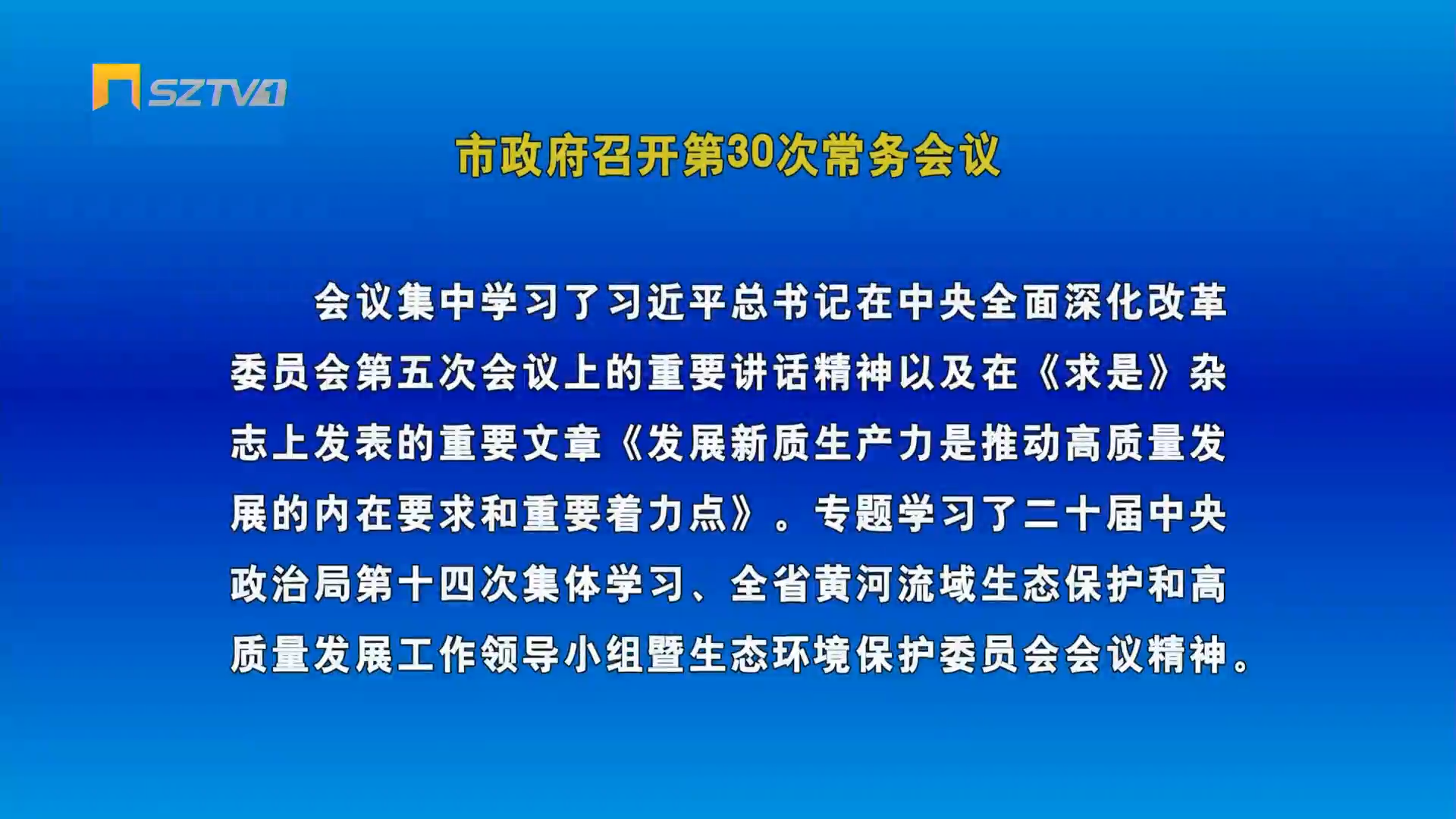 SZTV1

市政府召开第30次常务会议

会议集中学习了习近平总书记在中央全面深化改革委员会第五次会议上的重要讲话精神以及在《求是》杂志上发表的重要文章《发展新质生产力是推动高质量发展的内在要求和重要着力点》。专题学习了二十届中央政治局第十四次集体学习、全省黄河流域生态保护和高质量发展工作领导小组暨生态环境保护委员会会议精神。